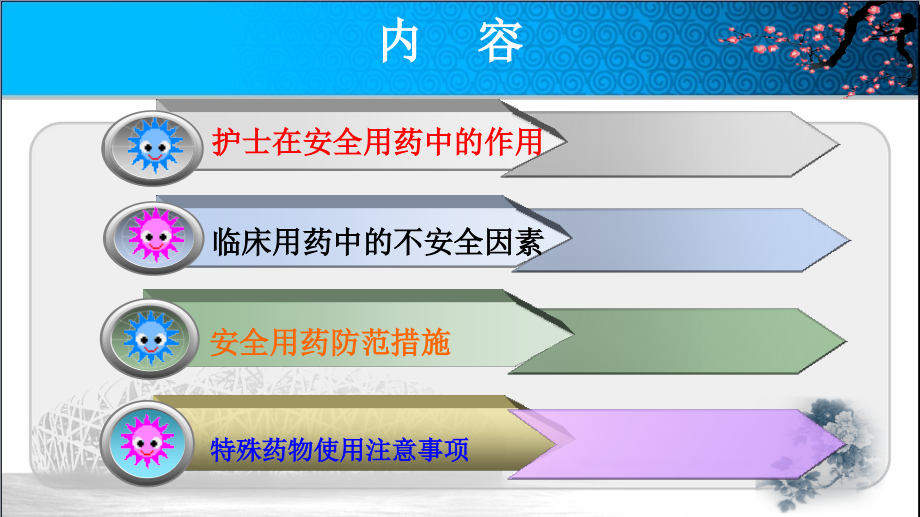 内　容

护士在安全用药中的作用

临床用药中的不安全因素

安全用药防范措施

特殊药物使用注意事项